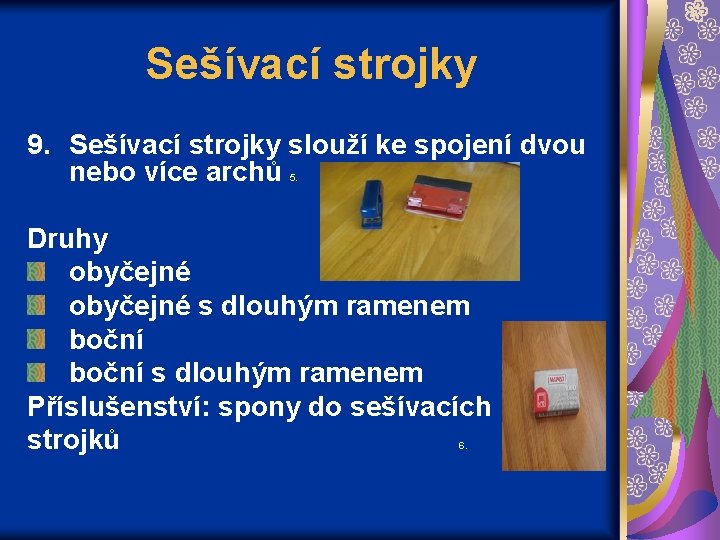 Sešívací strojky

9. Sešívací strojky slouží ke spojení dvou nebo více archů 5.

Druhy
obyčejné
obyčejné s dlouhým ramenem
boční
boční s dlouhým ramenem
Příslušenství: spony do sešívacích strojků 6.